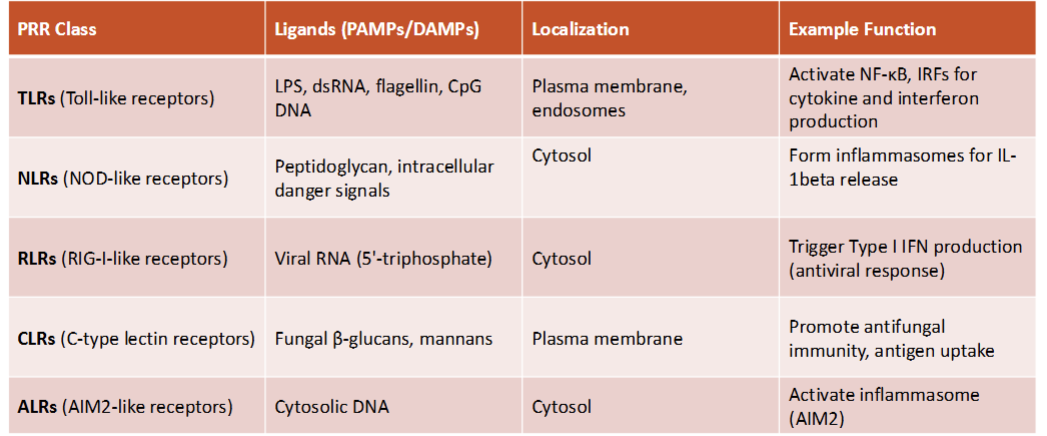 | PRR Class | Ligands (PAMPs/DAMPs) | Localization | Example Function |
|---|---|---|---|
| **TLRs** (Toll-like receptors) | LPS, dsRNA, flagellin, CpG DNA | Plasma membrane, endosomes | Activate NF-κB, IRFs for cytokine and interferon production |
| **NLRs** (NOD-like receptors) | Peptidoglycan, intracellular danger signals | Cytosol | Form inflammasomes for IL-1beta release |
| **RLRs** (RIG-I-like receptors) | Viral RNA (5'-triphosphate) | Cytosol | Trigger Type I IFN production (antiviral response) |
| **CLRs** (C-type lectin receptors) | Fungal β-glucans, mannans | Plasma membrane | Promote antifungal immunity, antigen uptake |
| **ALRs** (AIM2-like receptors) | Cytosolic DNA | Cytosol | Activate inflammasome (AIM2) |